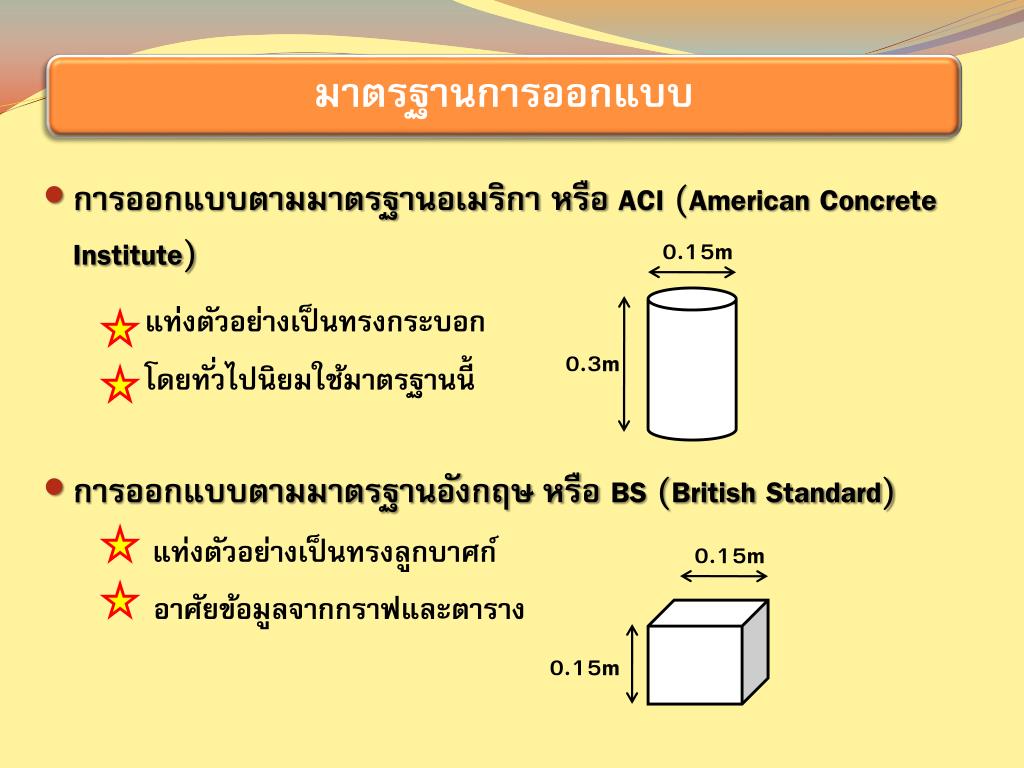 มาตรฐานการออกแบบ

การออกแบบตามมาตรฐานอเมริกา หรือ ACI (American Concrete Institute)

แท่งตัวอย่างเป็นทรงกระบอก

โดยทั่วไปนิยมใช้มาตรฐานนี้

0.15m

0.3m

การออกแบบตามมาตรฐานอังกฤษ หรือ BS (British Standard)

แท่งตัวอย่างเป็นทรงลูกบาศก์

อาศัยข้อมูลจากกราฟและตาราง

0.15m

0.15m